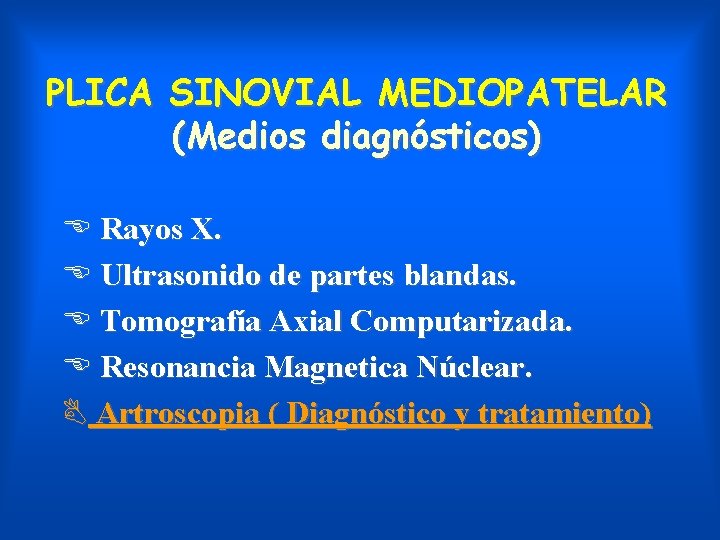 PLICA SINOVIAL MEDIOPATELAR
(Medios diagnósticos)

Rayos X.
Ultrasonido de partes blandas.
Tomografía Axial Computarizada.
Resonancia Magnetica Núclear.
Artroscopia ( Diagnóstico y tratamiento)